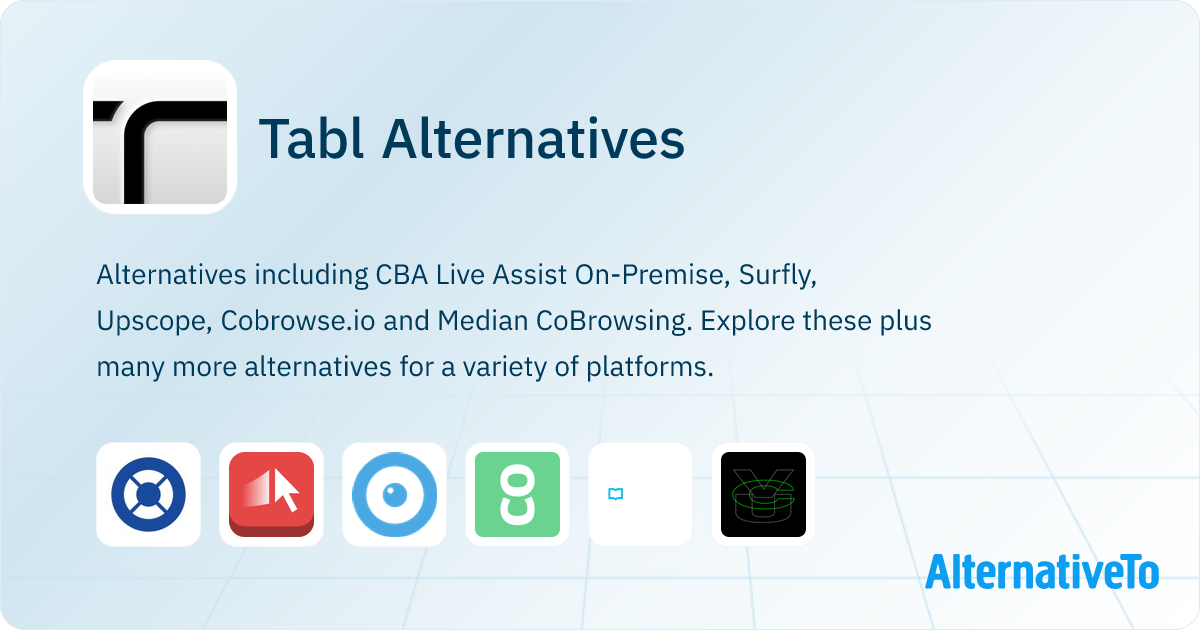 Tabl Alternatives

Alternatives including CBA Live Assist On-Premise, Surfly, Upscope, Cobrowse.io and Median CoBrowsing. Explore these plus many more alternatives for a variety of platforms.

AlternativeTo